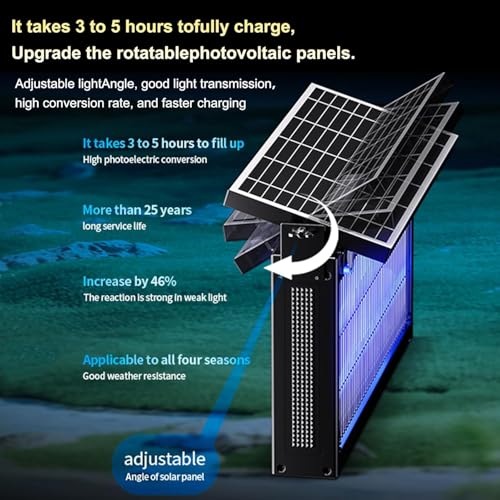 It takes 3 to 5 hours tofully charge,
Upgrade the rotatablephotovoltaic panels.

Adjustable lightAngle, good light transmission, high conversion rate, and faster charging

It takes 3 to 5 hours to fill up
High photoelectric conversion

More than 25 years
long service life

Increase by 46%
The reaction is strong in weak light

Applicable to all four seasons
Good weather resistance

adjustable
Angle of solar panel